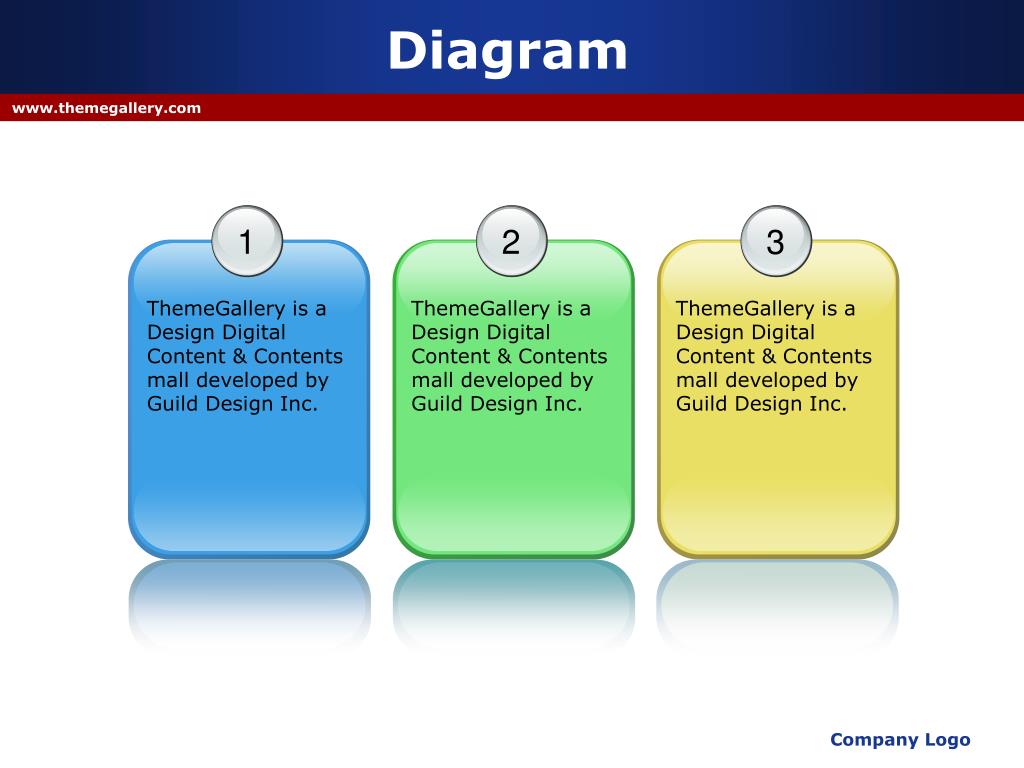 Diagram

www.themegallery.com

1

ThemeGallery is a Design Digital Content & Contents mall developed by Guild Design Inc.

2

ThemeGallery is a Design Digital Content & Contents mall developed by Guild Design Inc.

3

ThemeGallery is a Design Digital Content & Contents mall developed by Guild Design Inc.

Company Logo